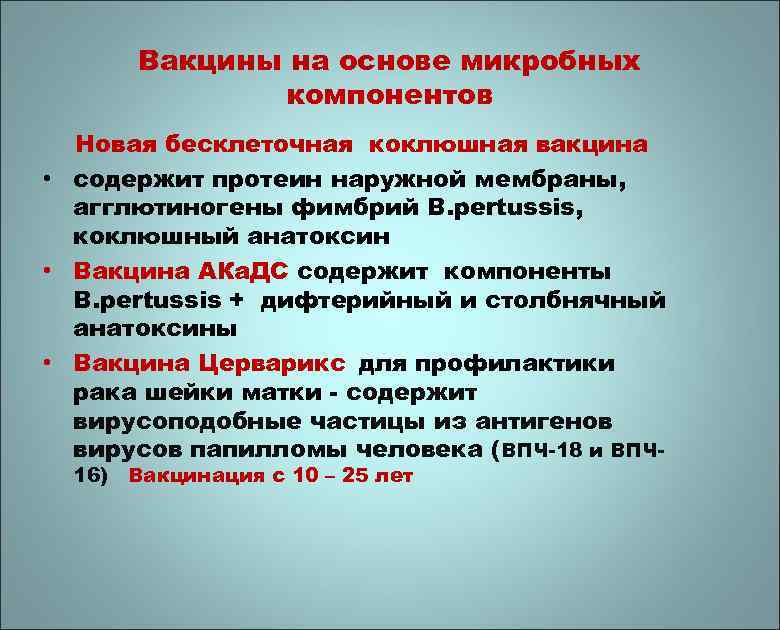 Вакцины на основе микробных компонентов

Новая бесклеточная коклюшная вакцина

• содержит протеин наружной мембраны, агглютиногены фимбрий B.pertussis, коклюшный анатоксин
• Вакцина АКаДС содержит компоненты B.pertussis + дифтерийный и столбнячный анатоксины
• Вакцина Церварикс для профилактики рака шейки матки - содержит вирусоподобные частицы из антигенов вирусов папилломы человека (ВПЧ-18 и ВПЧ-16) Вакцинация с 10 – 25 лет